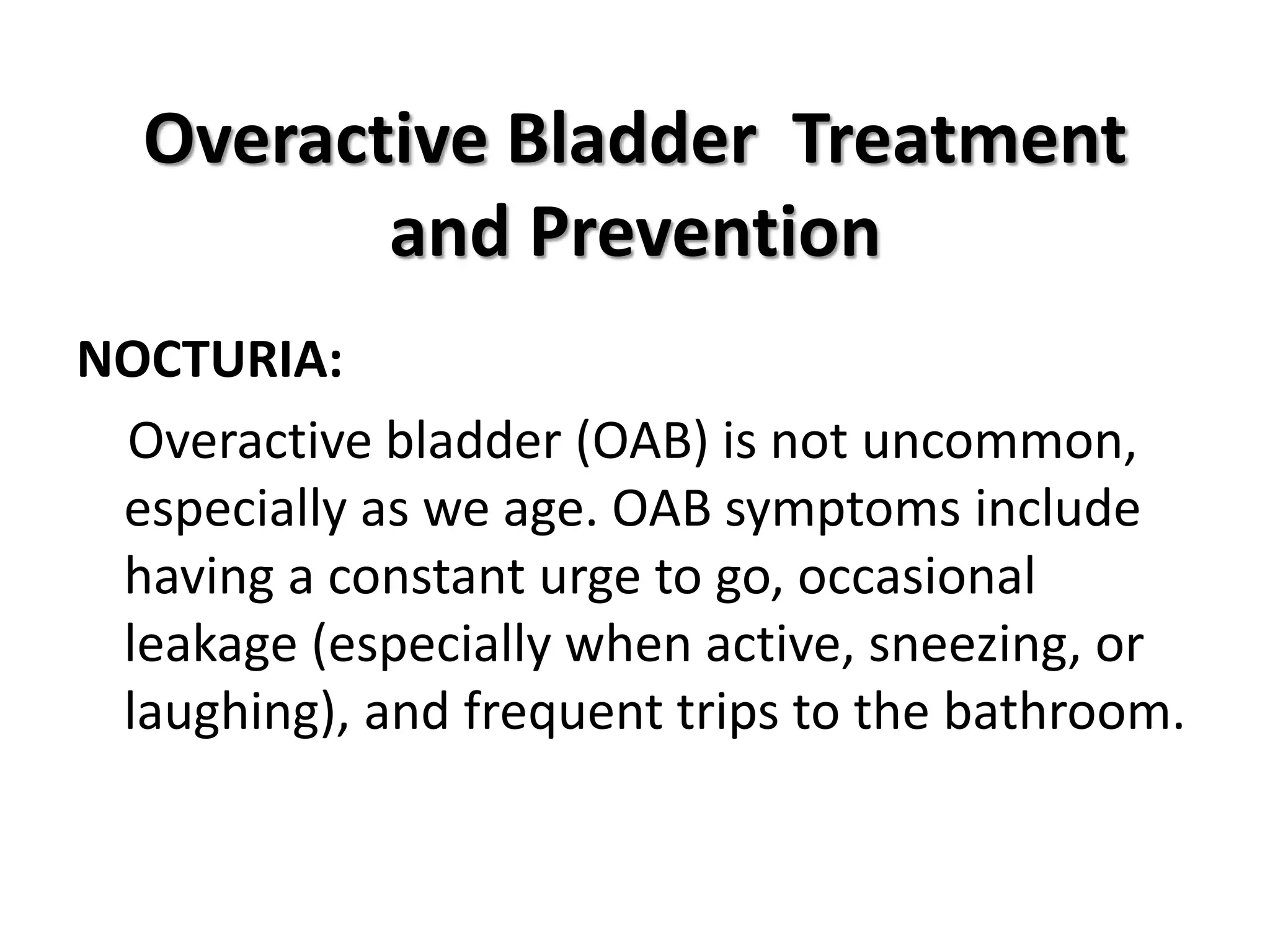 Overactive Bladder Treatment and Prevention

NOCTURIA:

Overactive bladder (OAB) is not uncommon, especially as we age. OAB symptoms include having a constant urge to go, occasional leakage (especially when active, sneezing, or laughing), and frequent trips to the bathroom.